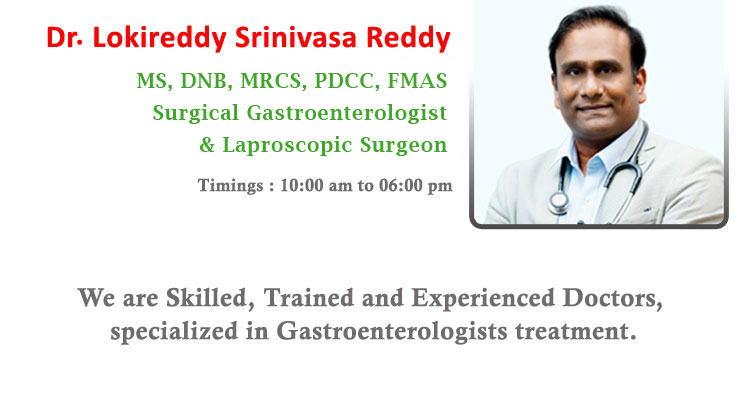 Dr. Lokireddy Srinivasa Reddy

MS, DNB, MRCS, PDCC, FMAS
Surgical Gastroenterologist
& Laproscopic Surgeon

Timings : 10:00 am to 06:00 pm

We are Skilled, Trained and Experienced Doctors, specialized in Gastroenterologists treatment.